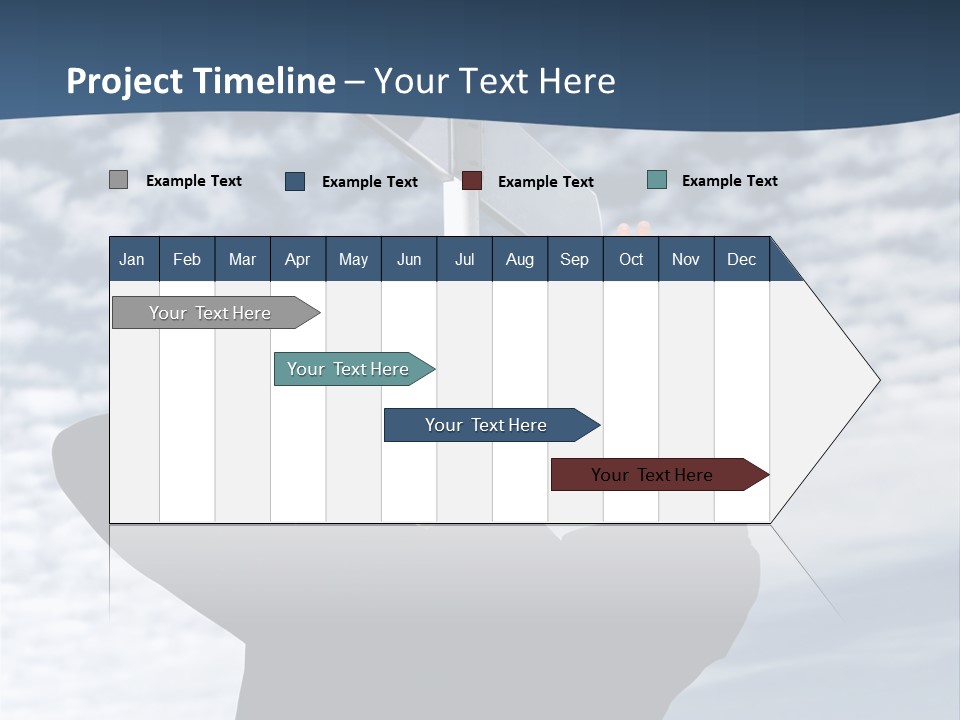 Project Timeline – Your Text Here

Example Text Example Text Example Text Example Text

| Jan | Feb | Mar | Apr | May | Jun | Jul | Aug | Sep | Oct | Nov | Dec |
|---|---|---|---|---|---|---|---|---|---|---|---|

Your Text Here

Your Text Here

Your Text Here

Your Text Here